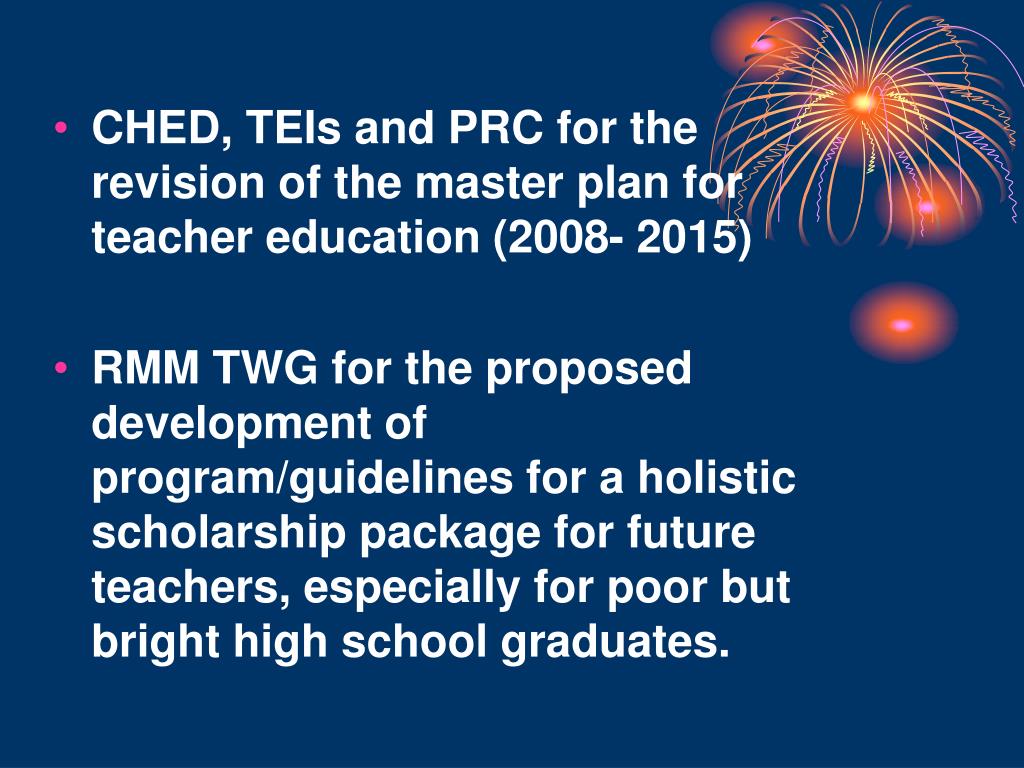 • CHED, TEIs and PRC for the revision of the master plan for teacher education (2008- 2015)

• RMM TWG for the proposed development of program/guidelines for a holistic scholarship package for future teachers, especially for poor but bright high school graduates.